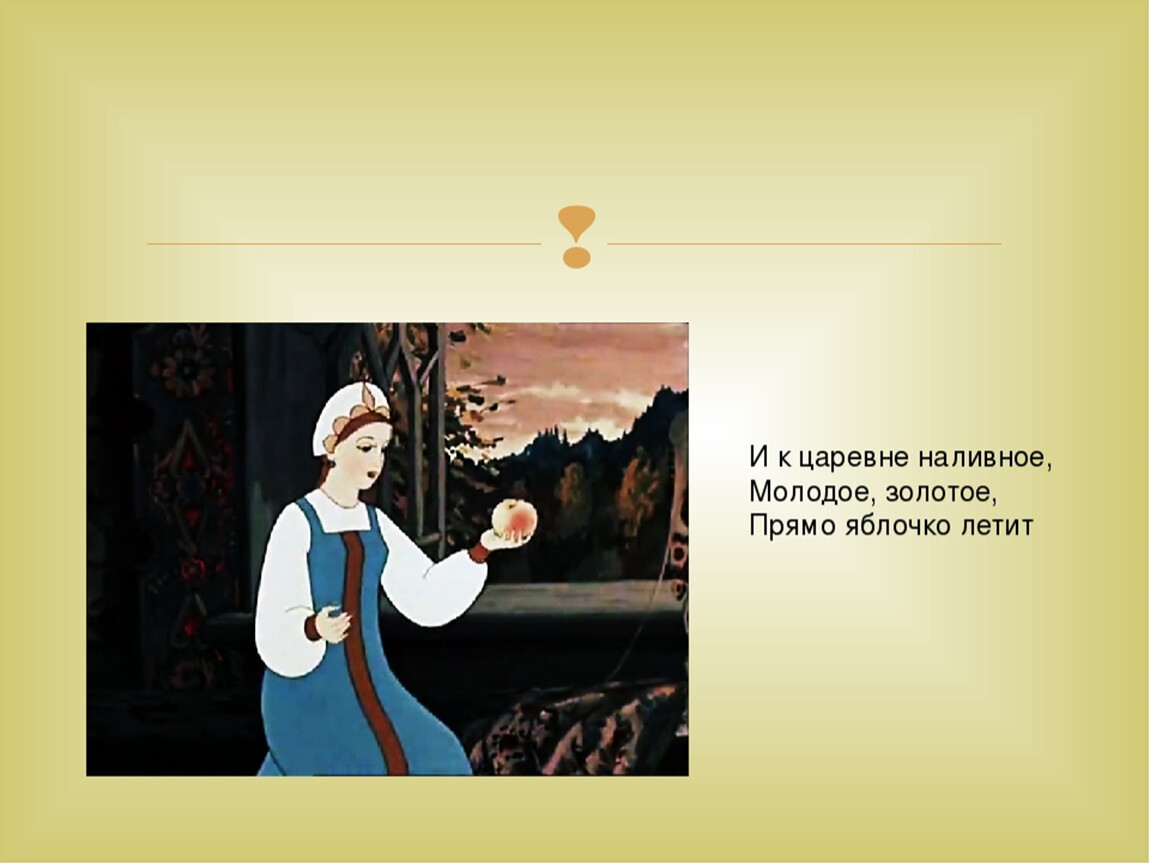 И к царевне наливное,
Молодое, золотое,
Прямо яблочко летит